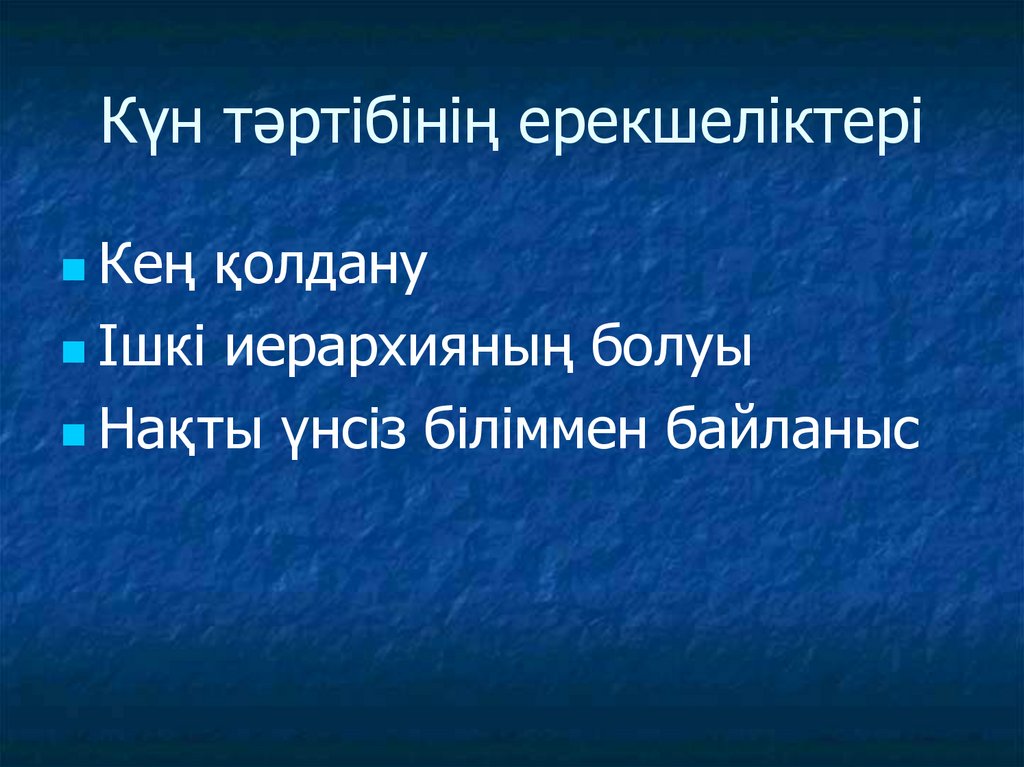 Күн тәртібінің ерекшеліктері

Кең қолдану
Ішкі иерархияның болуы
Нақты үнсіз біліммен байланыс